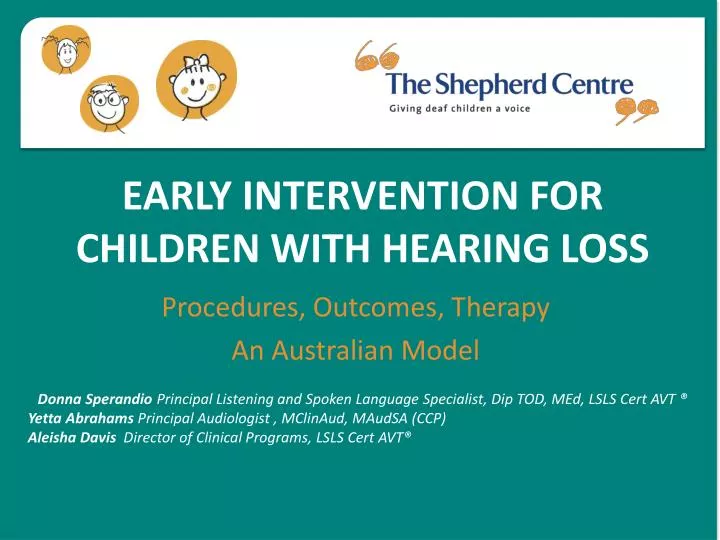 The Shepherd Centre
Giving deaf children a voice

EARLY INTERVENTION FOR CHILDREN WITH HEARING LOSS

Procedures, Outcomes, Therapy
An Australian Model

Donna Sperandio Principal Listening and Spoken Language Specialist, Dip TOD, MEd, LSLS Cert AVT ®
Yetta Abrahams Principal Audiologist , MClinAud, MAudSA (CCP)
Aleisha Davis Director of Clinical Programs, LSLS Cert AVT®